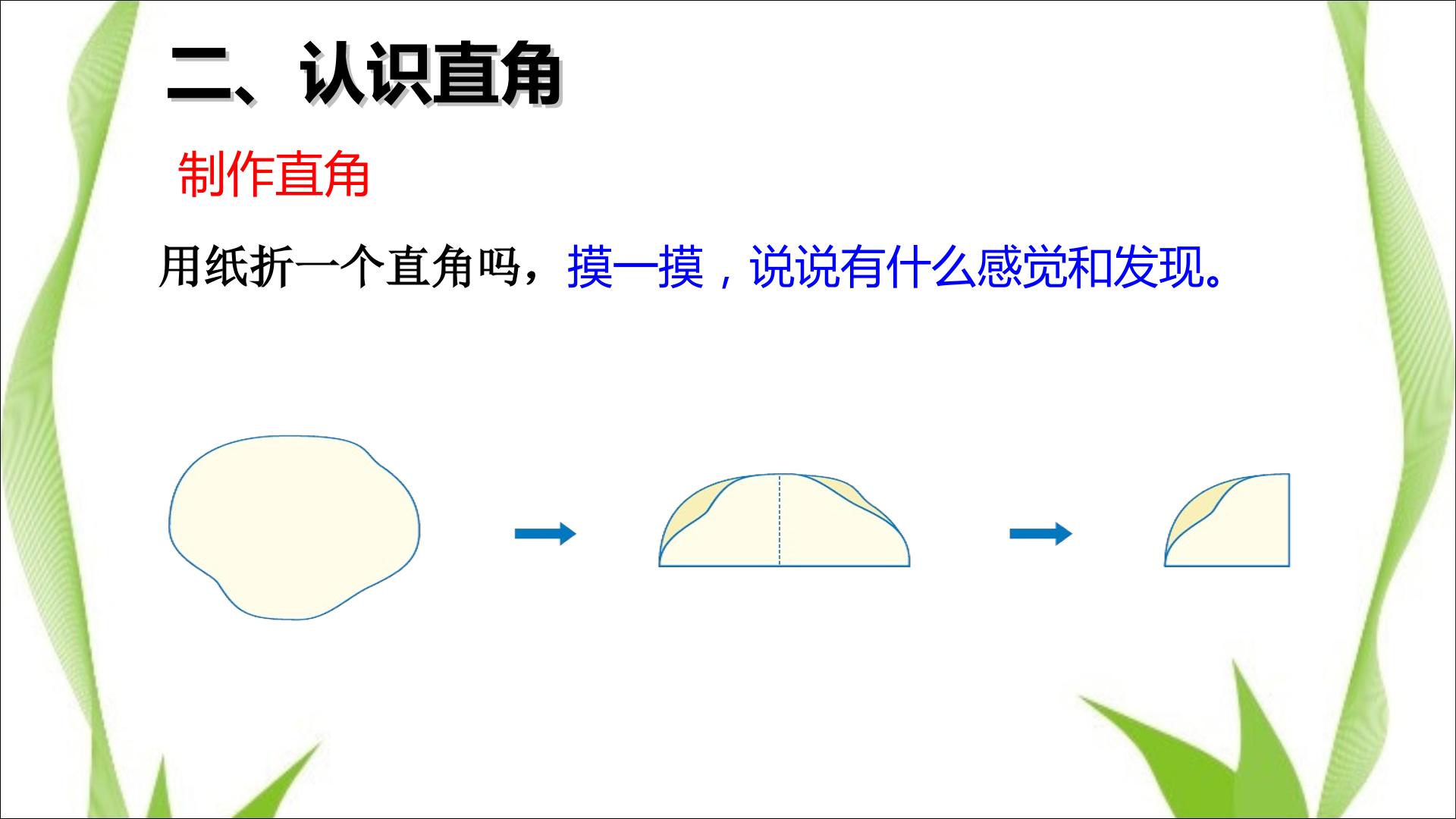 二、认识直角

制作直角

用纸折一个直角吗，摸一摸，说说有什么感觉和发现。